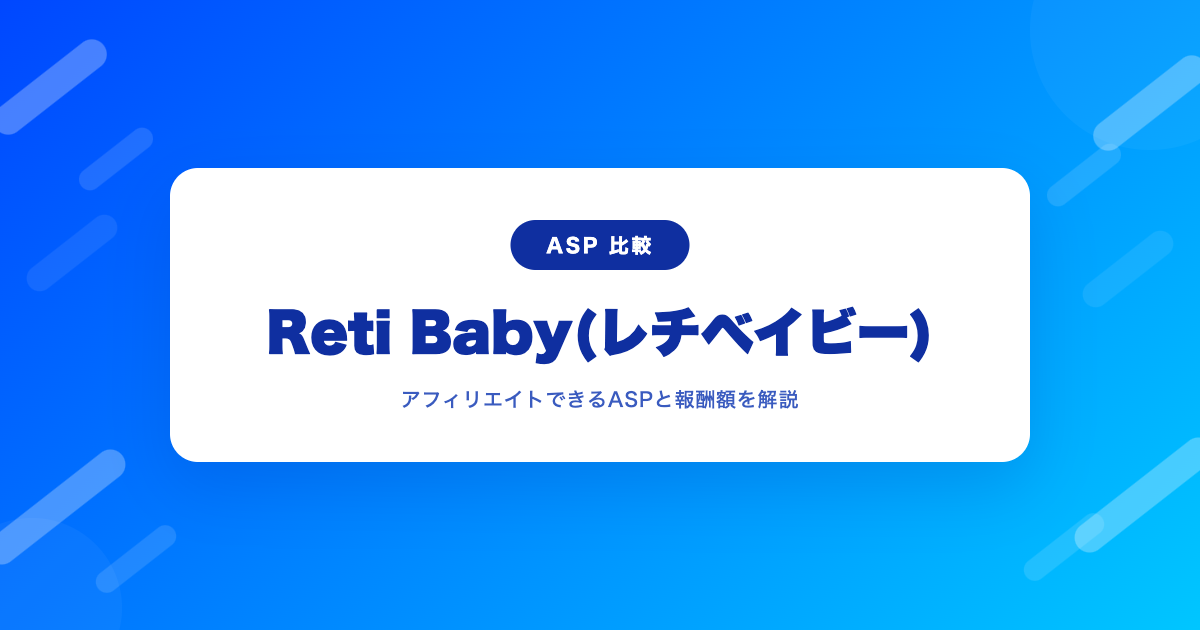 ASP 比較

Reti Baby(レチベイビー)

アフィリエイトできるASPと報酬額を解説